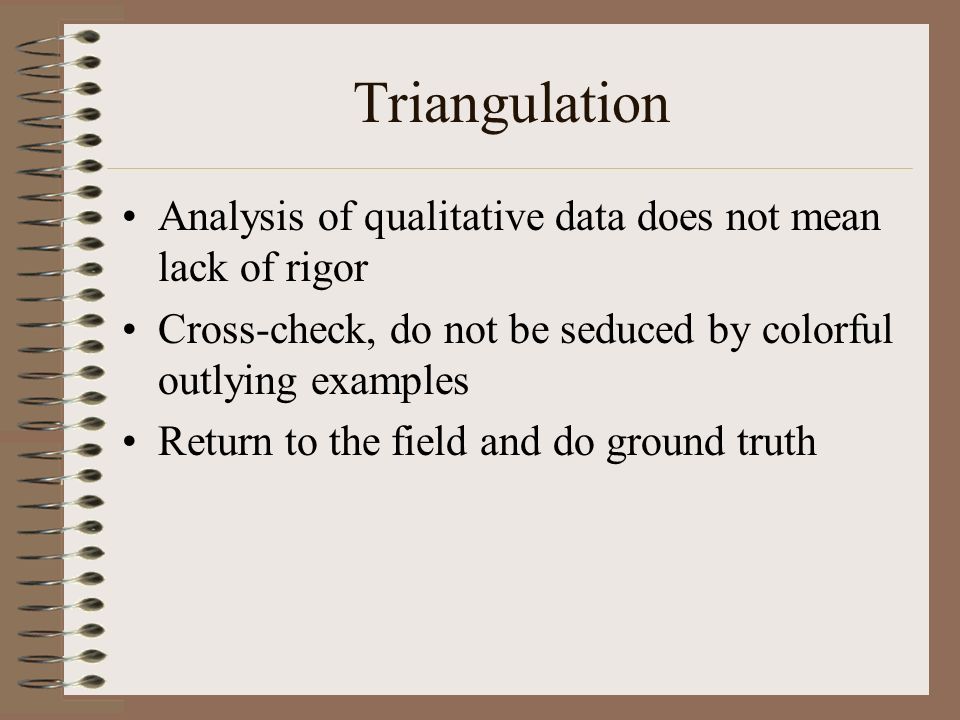 Triangulation

• Analysis of qualitative data does not mean lack of rigor
• Cross-check, do not be seduced by colorful outlying examples
• Return to the field and do ground truth